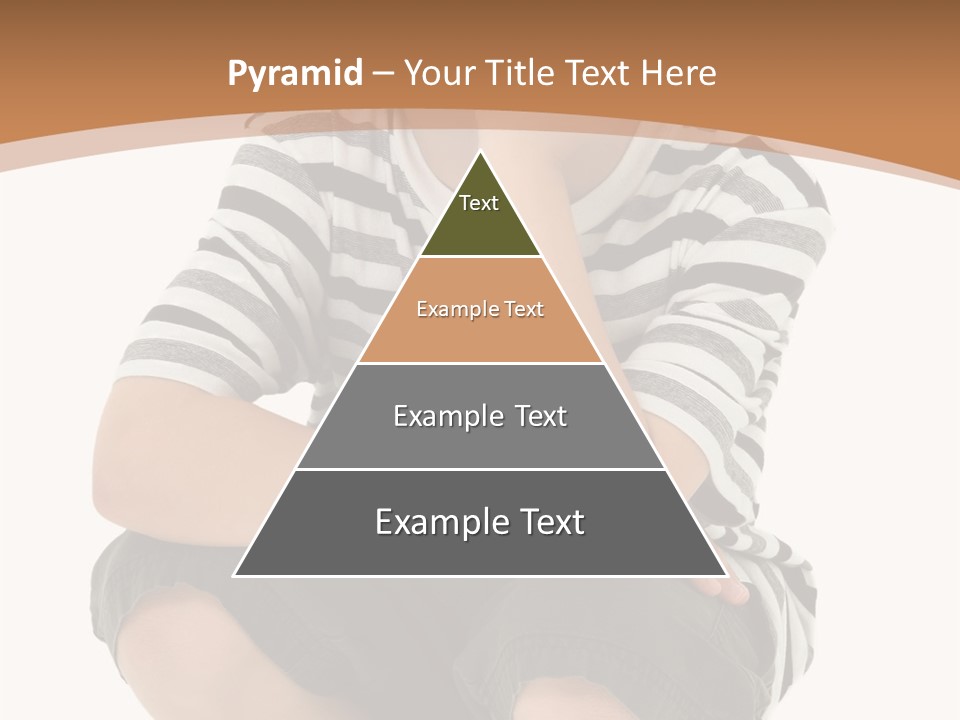 Pyramid – Your Title Text Here

Text

Example Text

Example Text

Example Text